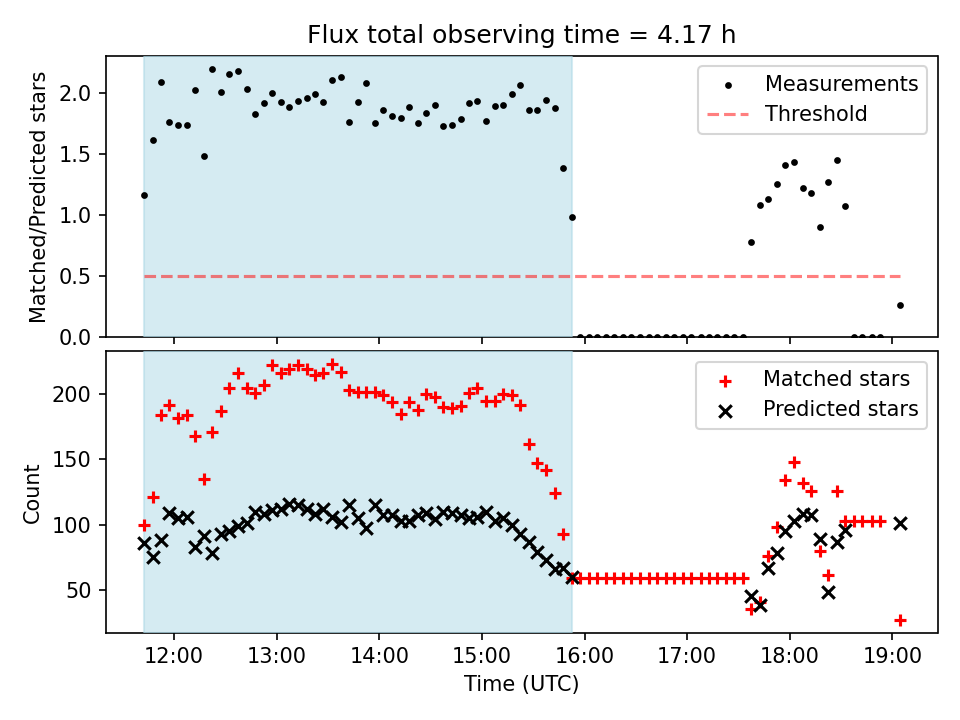 Flux total observing time = 4.17 h

Matched/Predicted stars

2.0
1.5
1.0
0.5
0.0

Measurements
Threshold

Count

200
150
100
50

Matched stars
Predicted stars

12:00 13:00 14:00 15:00 16:00 17:00 18:00 19:00

Time (UTC)